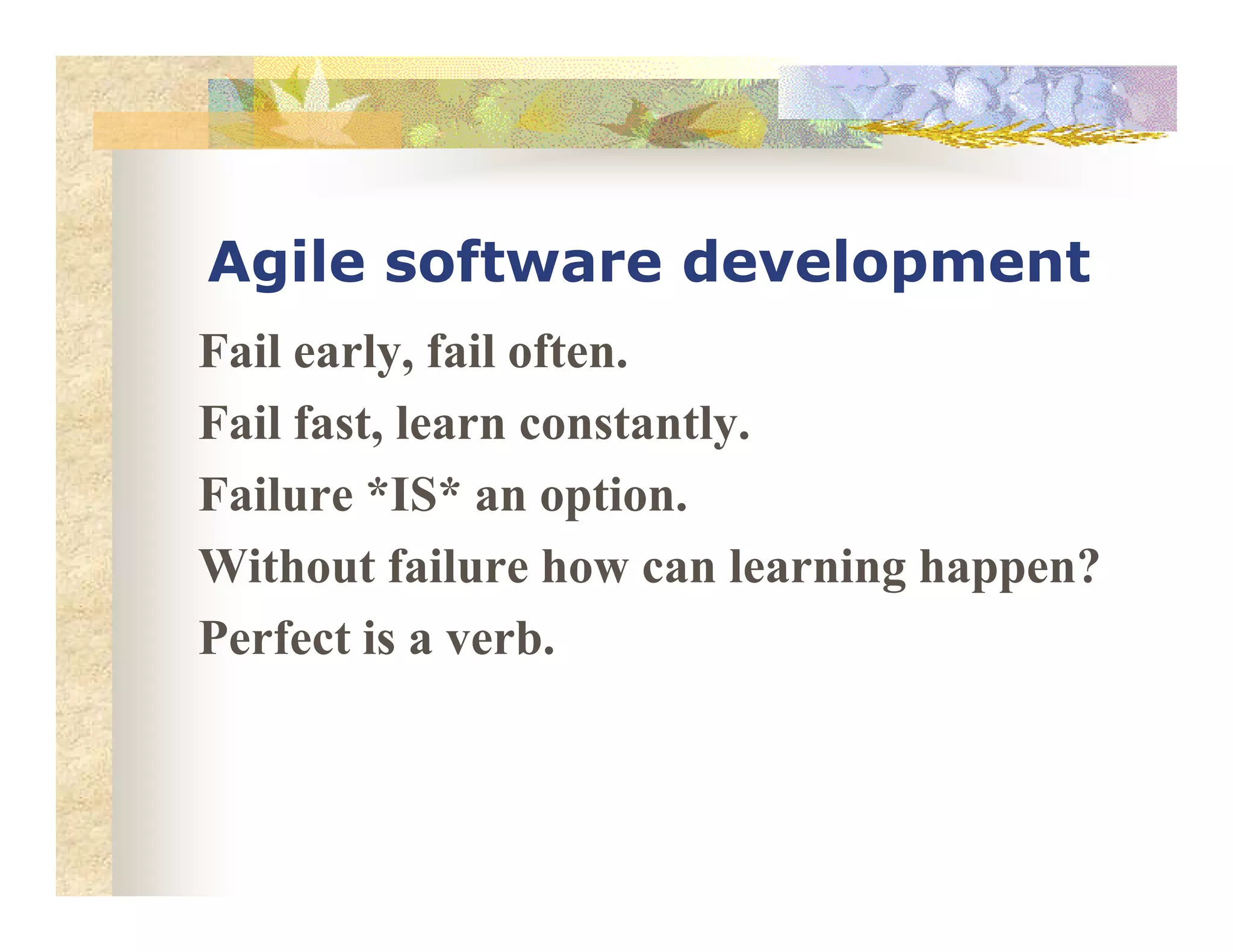 Agile software development

Fail early, fail often.

Fail fast, learn constantly.

Failure *IS* an option.

Without failure how can learning happen?

Perfect is a verb.